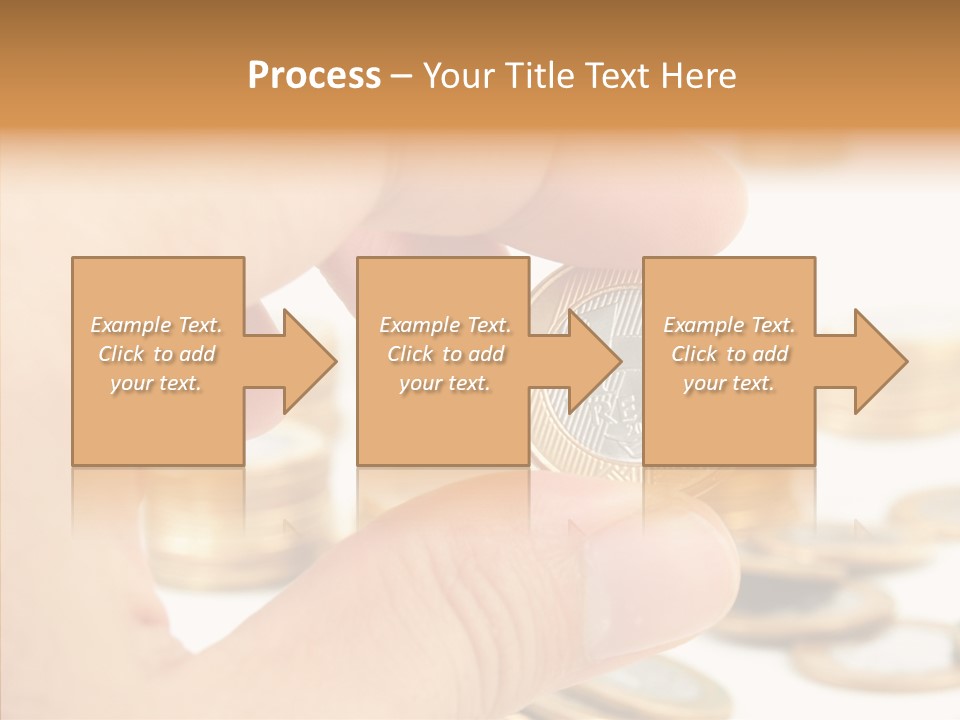 Process – Your Title Text Here

Example Text. Click to add your text.

Example Text. Click to add your text.

Example Text. Click to add your text.